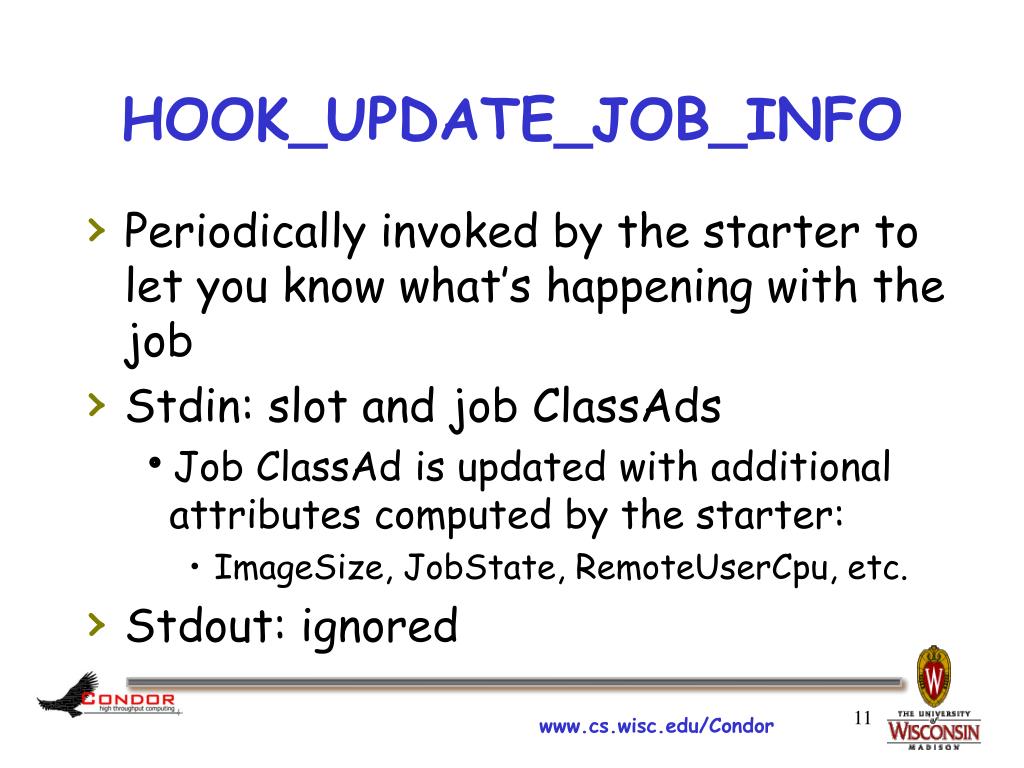 HOOK_UPDATE_JOB_INFO

› Periodically invoked by the starter to let you know what's happening with the job

› Stdin: slot and job ClassAds

• Job ClassAd is updated with additional attributes computed by the starter:

• ImageSize, JobState, RemoteUserCpu, etc.

› Stdout: ignored

CONDOR
high throughput computing

www.cs.wisc.edu/Condor

11

W
THE UNIVERSITY of WISCONSIN MADISON